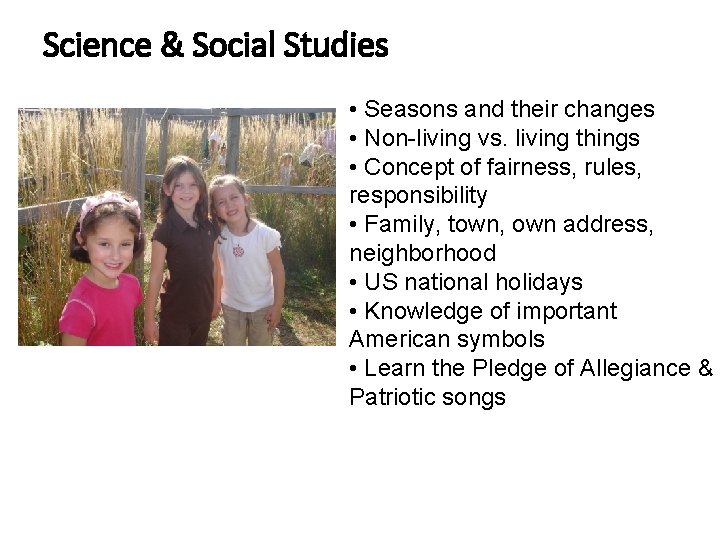 Science & Social Studies

• Seasons and their changes
• Non-living vs. living things
• Concept of fairness, rules, responsibility
• Family, town, own address, neighborhood
• US national holidays
• Knowledge of important American symbols
• Learn the Pledge of Allegiance & Patriotic songs